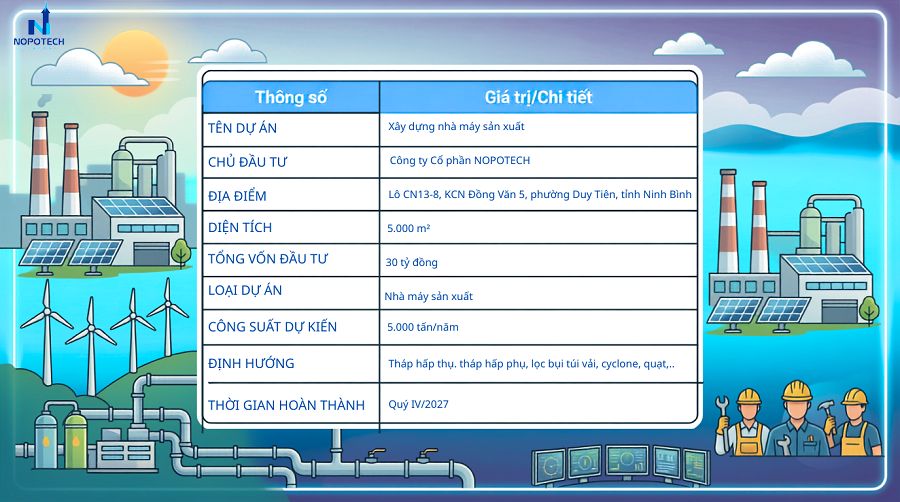 NOPOTECH

| Thông số | Giá trị/Chi tiết |
|---|---|
| TÊN DỰ ÁN | Xây dựng nhà máy sản xuất |
| CHỦ ĐẦU TƯ | Công ty Cổ phần NOPOTECH |
| ĐỊA ĐIỂM | Lô CN13-8, KCN Đồng Văn 5, phường Duy Tiên, tỉnh Ninh Bình |
| DIỆN TÍCH | 5.000 m² |
| TỔNG VỐN ĐẦU TƯ | 30 tỷ đồng |
| LOẠI DỰ ÁN | Nhà máy sản xuất |
| CÔNG SUẤT DỰ KIẾN | 5.000 tấn/năm |
| ĐỊNH HƯỚNG | Tháp hấp thụ. tháp hấp phụ, lọc bụi túi vải, cyclone, quạt,.. |
| THỜI GIAN HOÀN THÀNH | Quý IV/2027 |